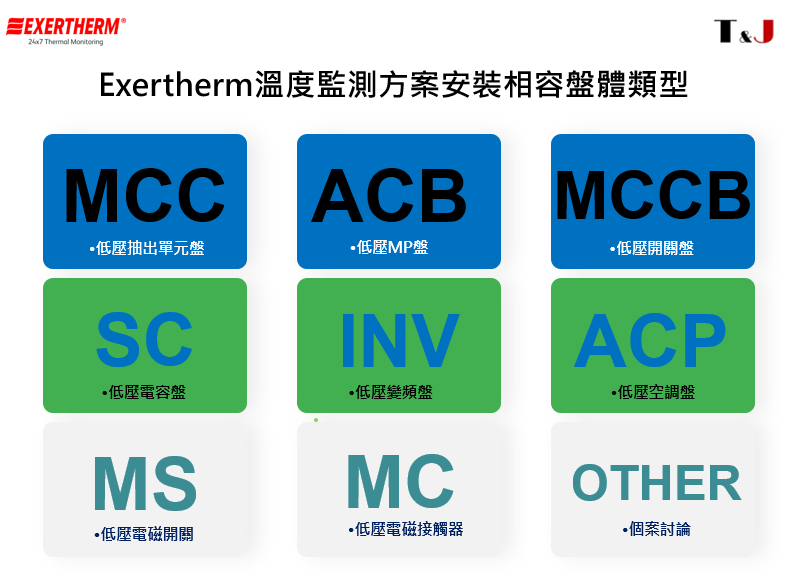 EXERTHERM®
24x7 Thermal Monitoring

T&J

Exertherm溫度監測方案安裝相容盤體類型

MCC
•低壓抽出單元盤

ACB
•低壓MP盤

MCCB
•低壓開關盤

SC
•低壓電容盤

INV
•低壓變頻盤

ACP
•低壓空調盤

MS
•低壓電磁開關

MC
•低壓電磁接觸器

OTHER
•個案討論